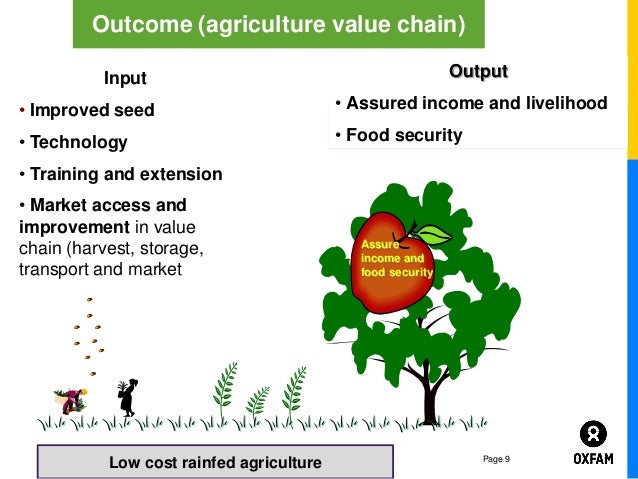 Outcome (agriculture value chain)

Input

• Improved seed

• Technology

• Training and extension

• Market access and improvement in value chain (harvest, storage, transport and market

Output

• Assured income and livelihood

• Food security

Assure income and food security

Low cost rainfed agriculture

Page 9

OXFAM